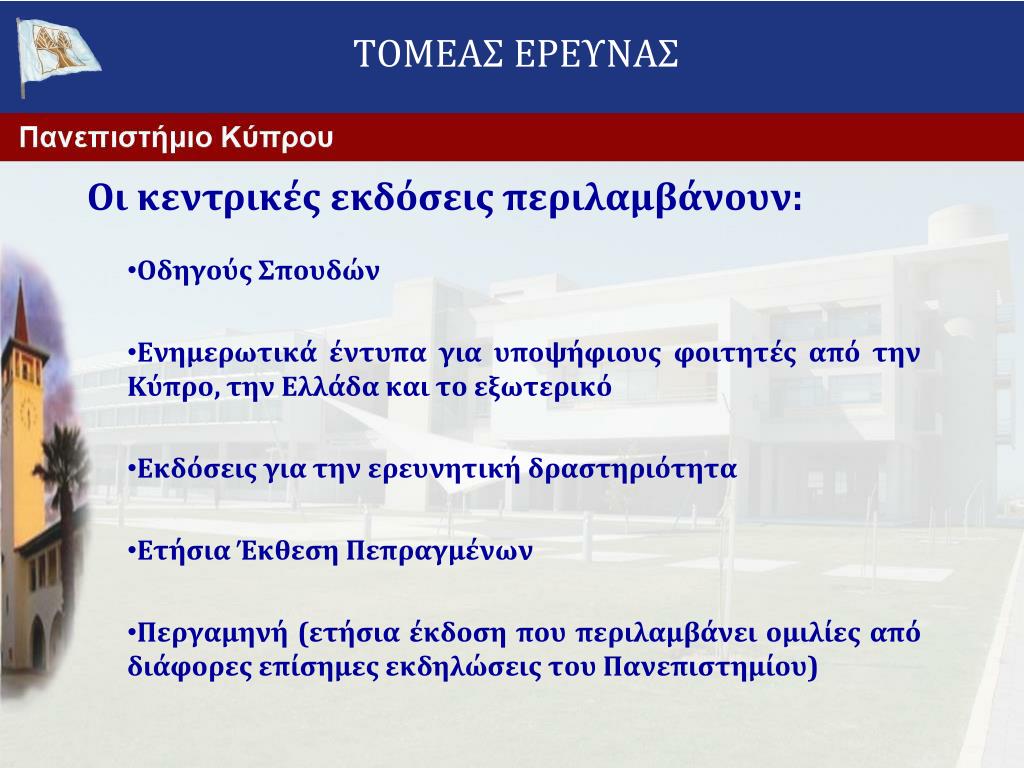 ΤΟΜΕΑΣ ΕΡΕΥΝΑΣ

Πανεπιστήμιο Κύπρου

Οι κεντρικές εκδόσεις περιλαμβάνουν:

•Οδηγούς Σπουδών

•Ενημερωτικά έντυπα για υποψήφιους φοιτητές από την Κύπρο, την Ελλάδα και το εξωτερικό

•Εκδόσεις για την ερευνητική δραστηριότητα

•Ετήσια Έκθεση Πεπραγμένων

•Περγαμηνή (ετήσια έκδοση που περιλαμβάνει ομιλίες από διάφορες επίσημες εκδηλώσεις του Πανεπιστημίου)